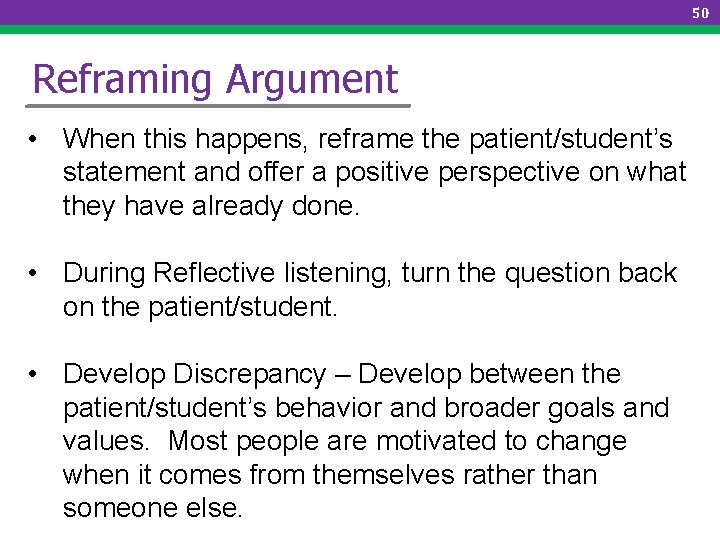 50

Reframing Argument

• When this happens, reframe the patient/student's statement and offer a positive perspective on what they have already done.

• During Reflective listening, turn the question back on the patient/student.

• Develop Discrepancy – Develop between the patient/student's behavior and broader goals and values. Most people are motivated to change when it comes from themselves rather than someone else.